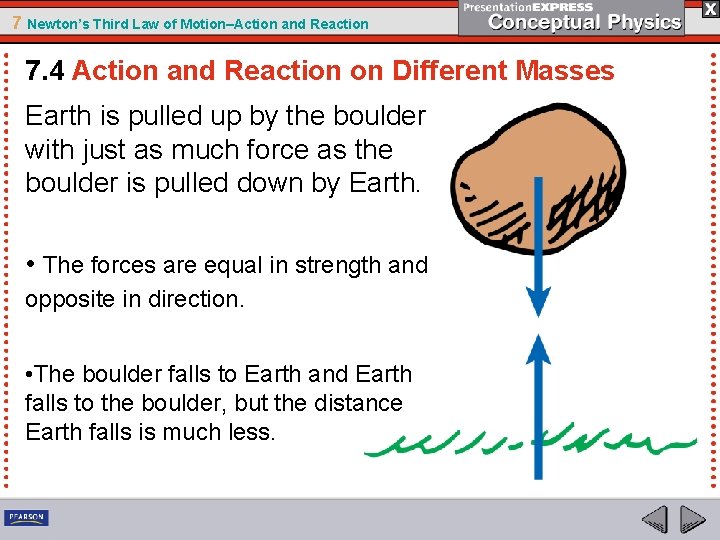 7 Newton's Third Law of Motion–Action and Reaction

PresentationEXPRESS
Conceptual Physics

X

7.4 Action and Reaction on Different Masses

Earth is pulled up by the boulder with just as much force as the boulder is pulled down by Earth.

• The forces are equal in strength and opposite in direction.

•The boulder falls to Earth and Earth falls to the boulder, but the distance Earth falls is much less.

PEARSON